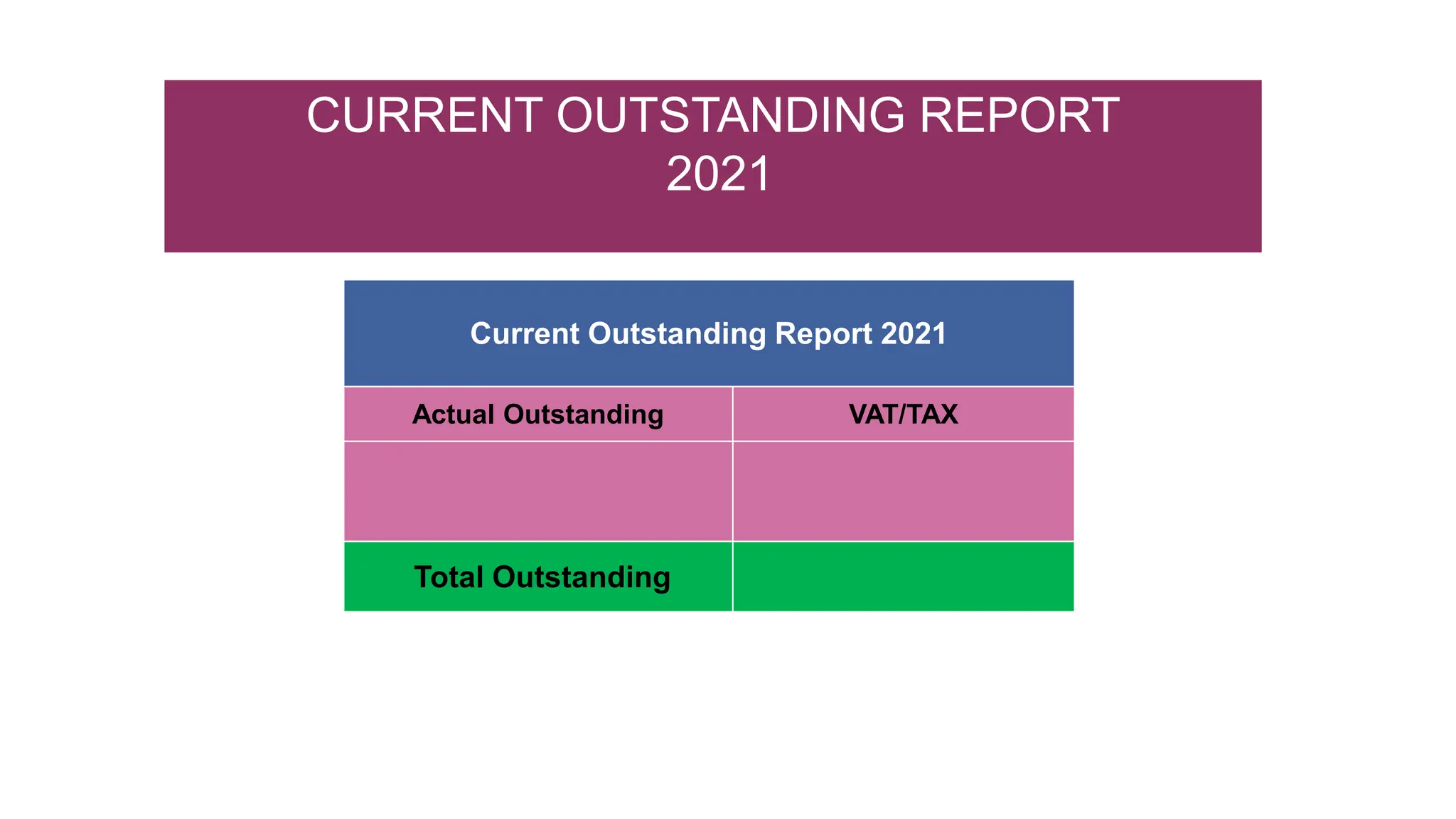 CURRENT OUTSTANDING REPORT 2021

| Current Outstanding Report 2021 | |
|---|---|
| Actual Outstanding | VAT/TAX |
| | |
| Total Outstanding | |